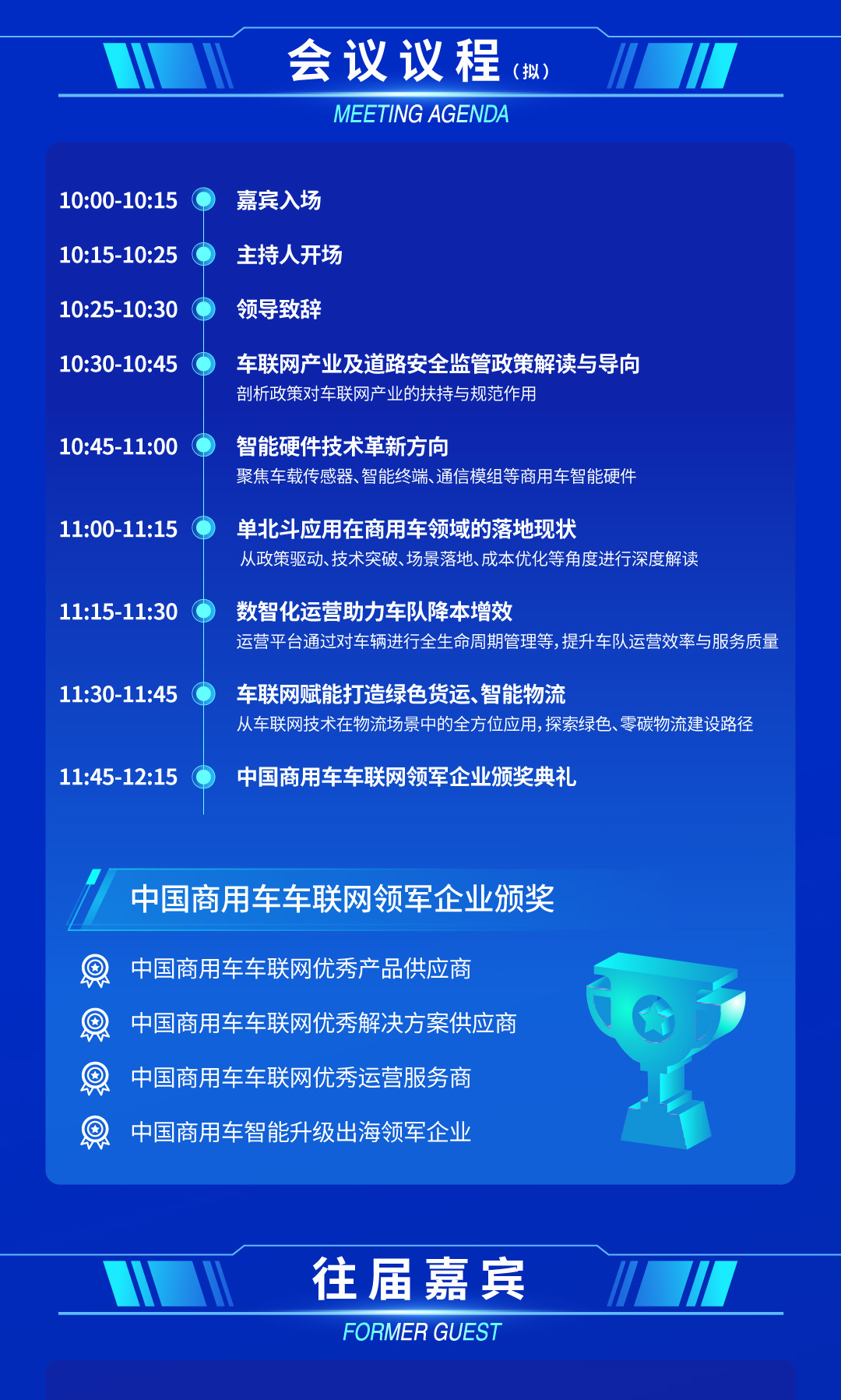 会议议程（拟）
MEETING AGENDA

10:00-10:15 嘉宾入场

10:15-10:25 主持人开场

10:25-10:30 领导致辞

10:30-10:45 车联网产业及道路安全监管政策解读与导向
剖析政策对车联网产业的扶持与规范作用

10:45-11:00 智能硬件技术革新方向
聚焦车载传感器、智能终端、通信模组等商用车智能硬件

11:00-11:15 单北斗应用在商用车领域的落地现状
从政策驱动、技术突破、场景落地、成本优化等角度进行深度解读

11:15-11:30 数智化运营助力车队降本增效
运营平台通过对车辆进行全生命周期管理等，提升车队运营效率与服务质量

11:30-11:45 车联网赋能打造绿色货运、智能物流
从车联网技术在物流场景中的全方位应用，探索绿色、零碳物流建设路径

11:45-12:15 中国商用车车联网领军企业颁奖典礼

中国商用车车联网领军企业颁奖

中国商用车车联网优秀产品供应商

中国商用车车联网优秀解决方案供应商

中国商用车车联网优秀运营服务商

中国商用车智能升级出海领军企业

往届嘉宾
FORMER GUEST